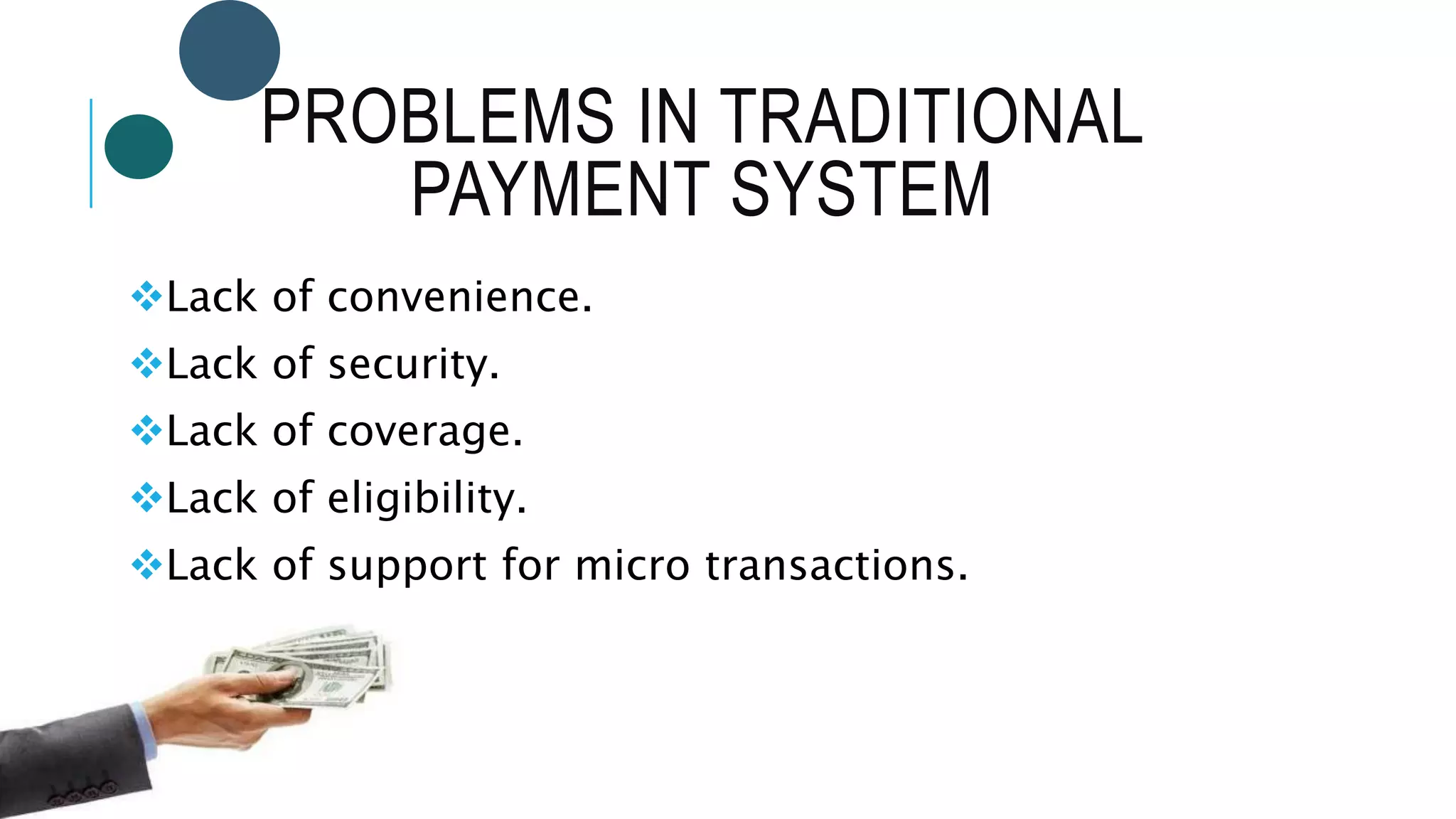 PROBLEMS IN TRADITIONAL PAYMENT SYSTEM

❖Lack of convenience.
❖Lack of security.
❖Lack of coverage.
❖Lack of eligibility.
❖Lack of support for micro transactions.